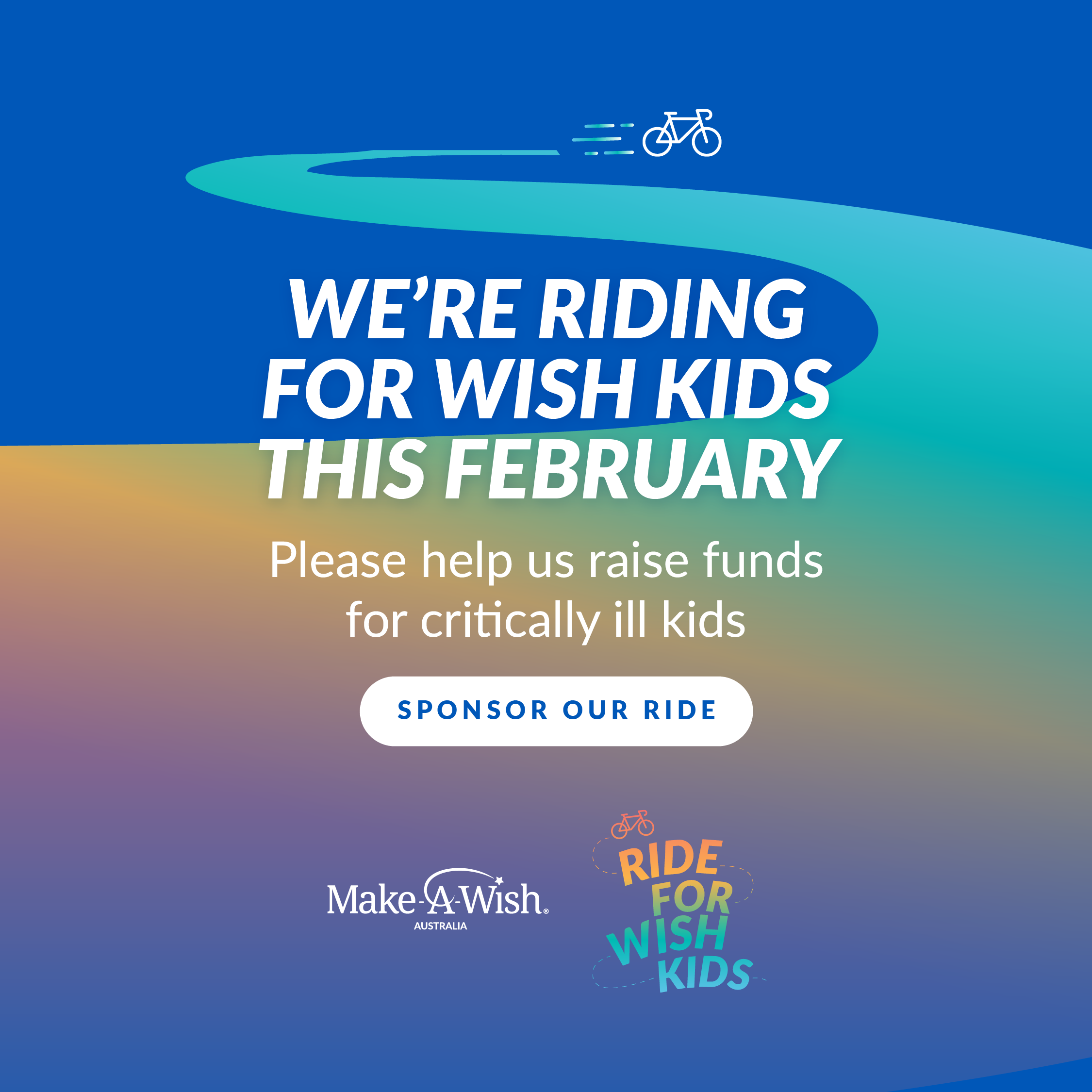 WE'RE RIDING FOR WISH KIDS THIS FEBRUARY

Please help us raise funds for critically ill kids

SPONSOR OUR RIDE

Make-A-Wish® AUSTRALIA

RIDE FOR WISH KIDS